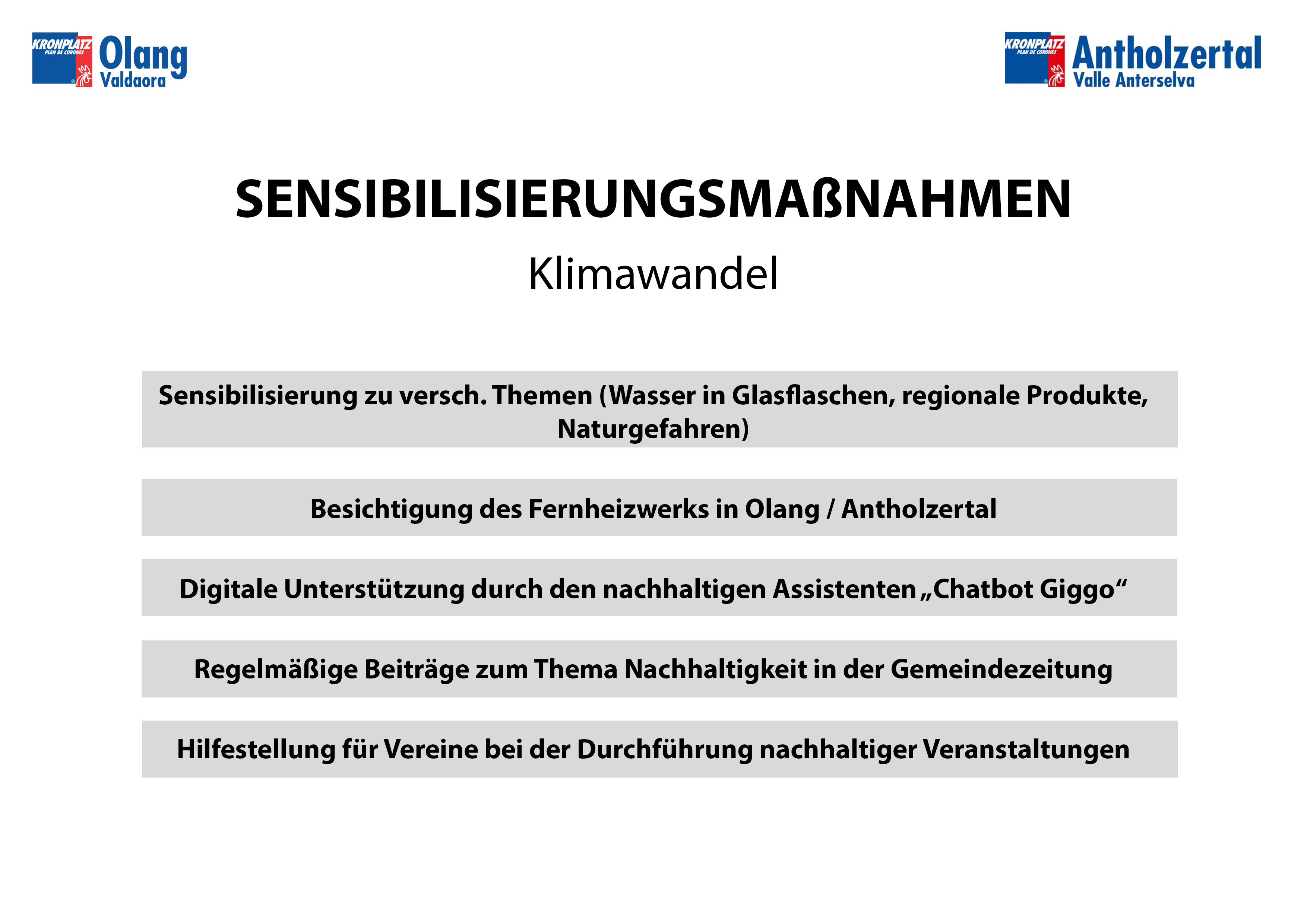 KRONPLATZ PLAN DE CORONES Olang Valdaora

KRONPLATZ PLAN DE CORONES Antholzertal Valle Anterselva

SENSIBILISIERUNGSMAßNAHMEN

Klimawandel

Sensibilisierung zu versch. Themen (Wasser in Glasflaschen, regionale Produkte, Naturgefahren)

Besichtigung des Fernheizwerks in Olang / Antholzertal

Digitale Unterstützung durch den nachhaltigen Assistenten „Chatbot Giggo“

Regelmäßige Beiträge zum Thema Nachhaltigkeit in der Gemeindezeitung

Hilfestellung für Vereine bei der Durchführung nachhaltiger Veranstaltungen